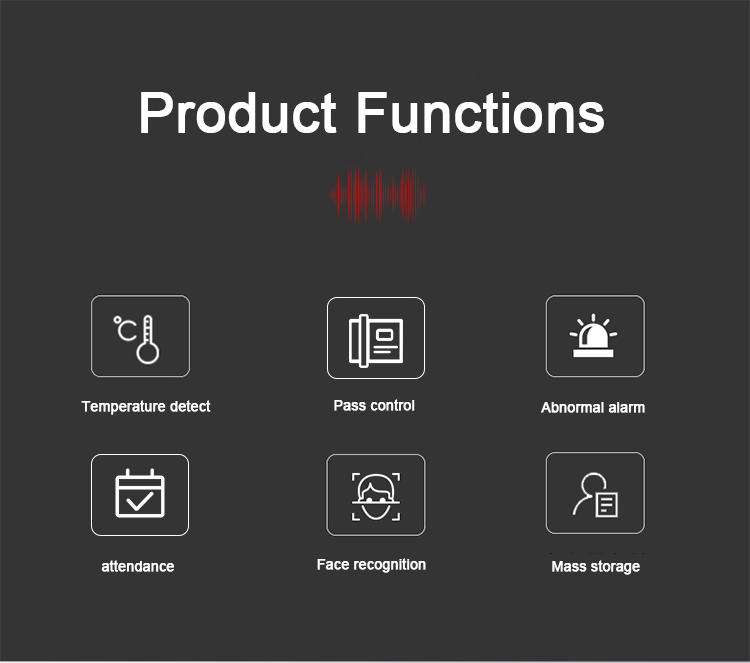 Product Functions

°C

Temperature detect

Pass control

Abnormal alarm

attendance

Face recognition

Mass storage